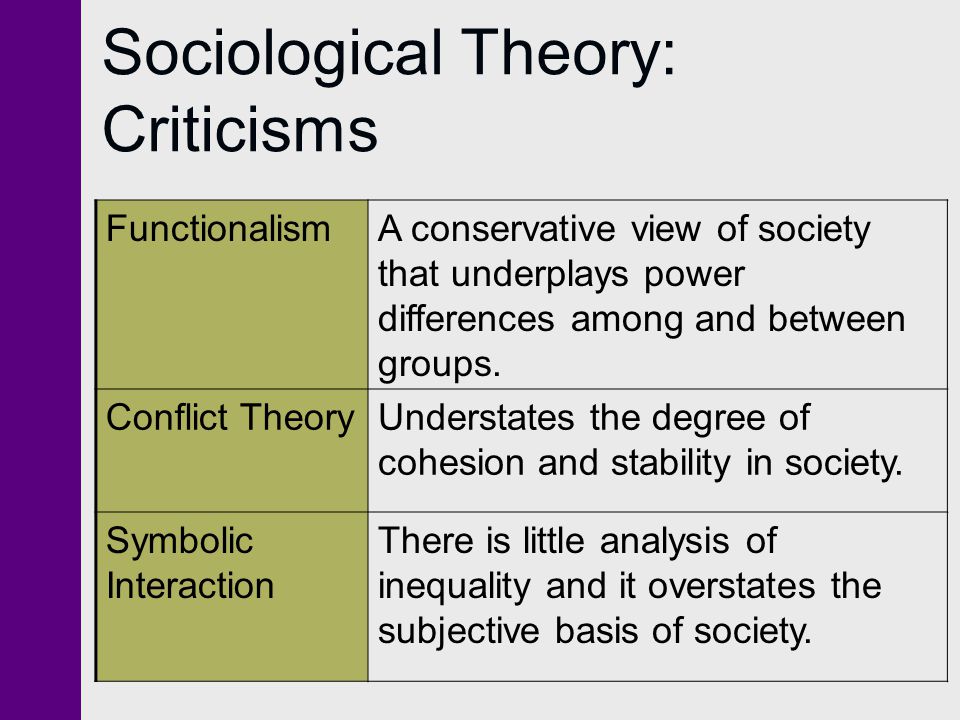 Sociological Theory: Criticisms

| Functionalism | A conservative view of society that underplays power differences among and between groups. |
|---|---|
| Conflict Theory | Understates the degree of cohesion and stability in society. |
| Symbolic Interaction | There is little analysis of inequality and it overstates the subjective basis of society. |